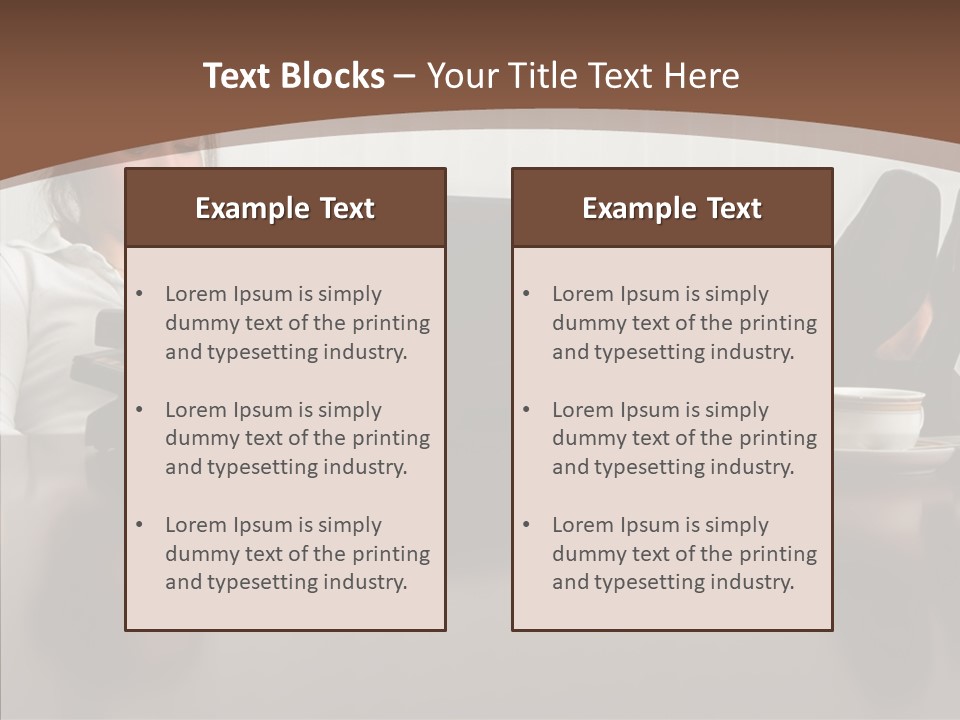 Text Blocks – Your Title Text Here

Example Text

• Lorem Ipsum is simply dummy text of the printing and typesetting industry.

• Lorem Ipsum is simply dummy text of the printing and typesetting industry.

• Lorem Ipsum is simply dummy text of the printing and typesetting industry.

Example Text

• Lorem Ipsum is simply dummy text of the printing and typesetting industry.

• Lorem Ipsum is simply dummy text of the printing and typesetting industry.

• Lorem Ipsum is simply dummy text of the printing and typesetting industry.